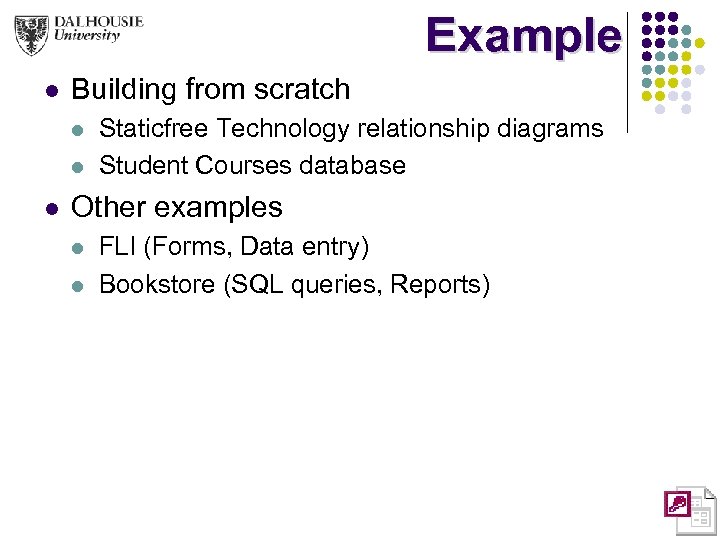 DALHOUSIE
University

Example

- Building from scratch
  - Staticfree Technology relationship diagrams
  - Student Courses database
- Other examples
  - FLI (Forms, Data entry)
  - Bookstore (SQL queries, Reports)